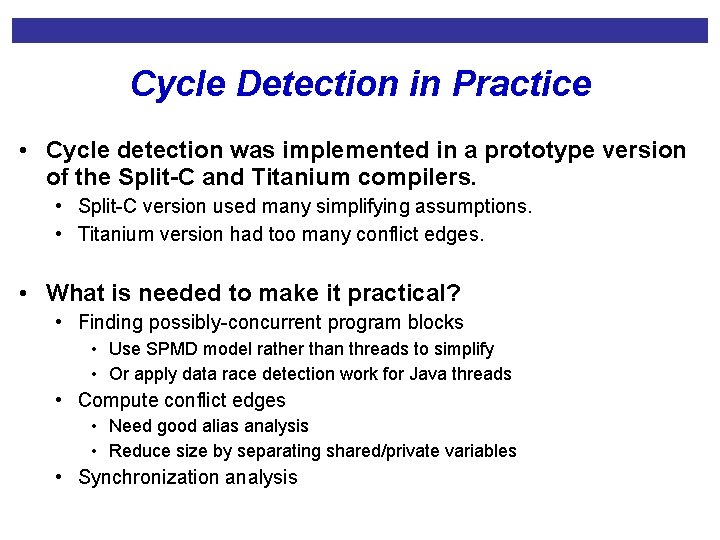 Cycle Detection in Practice

• Cycle detection was implemented in a prototype version of the Split-C and Titanium compilers.
  • Split-C version used many simplifying assumptions.
  • Titanium version had too many conflict edges.

• What is needed to make it practical?
  • Finding possibly-concurrent program blocks
    • Use SPMD model rather than threads to simplify
    • Or apply data race detection work for Java threads
  • Compute conflict edges
    • Need good alias analysis
    • Reduce size by separating shared/private variables
  • Synchronization analysis